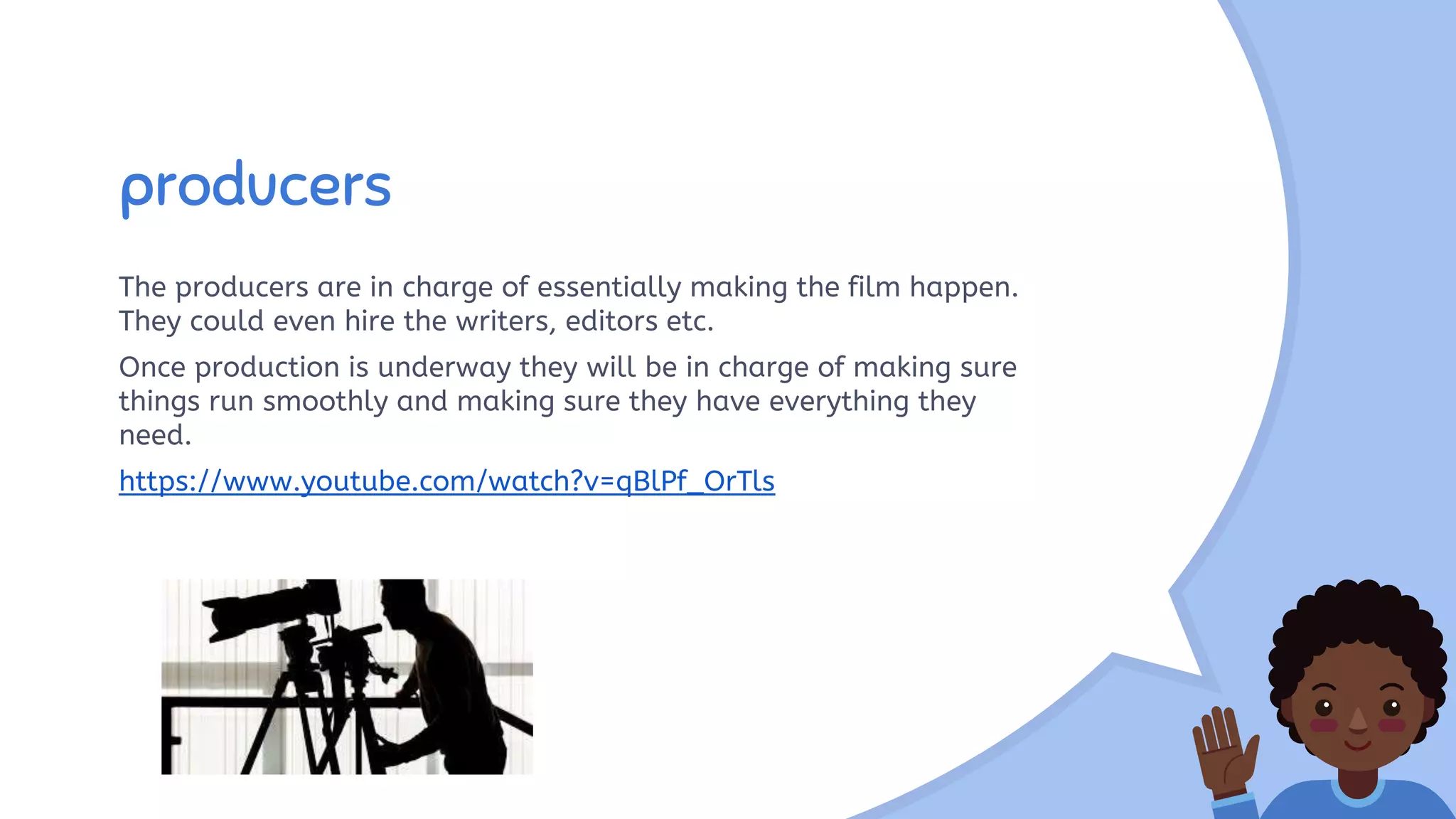 producers

The producers are in charge of essentially making the film happen. They could even hire the writers, editors etc.

Once production is underway they will be in charge of making sure things run smoothly and making sure they have everything they need.

https://www.youtube.com/watch?v=qBlPf_OrTls